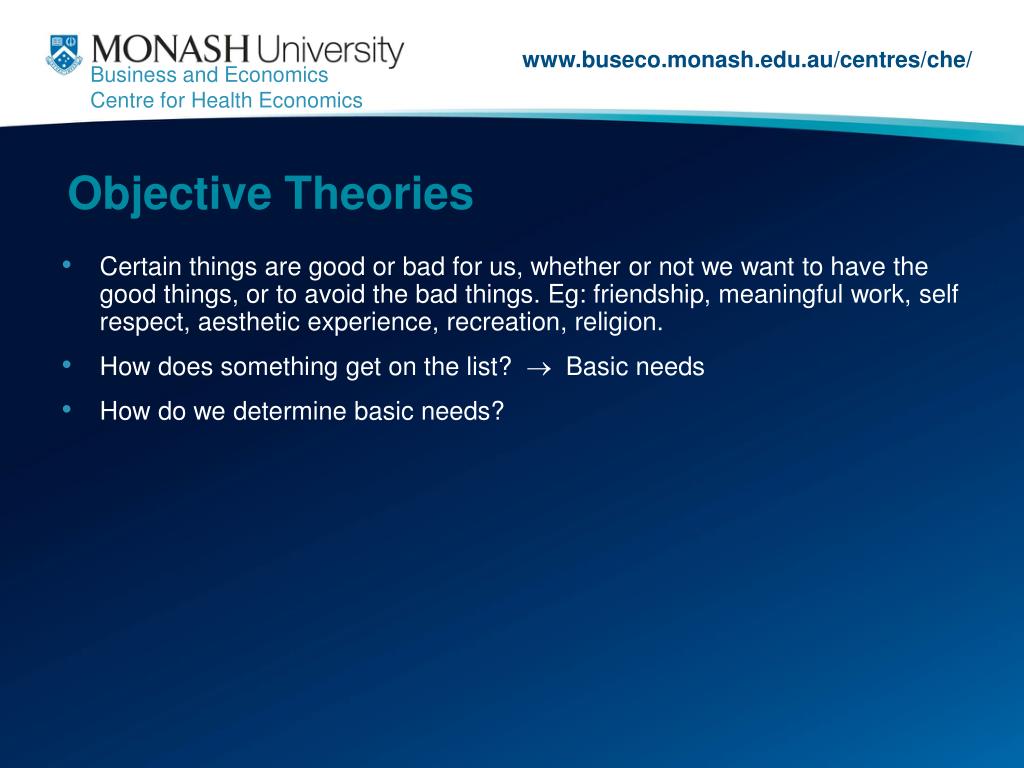 MONASH University
Business and Economics
Centre for Health Economics

www.buseco.monash.edu.au/centres/che/

Objective Theories

• Certain things are good or bad for us, whether or not we want to have the good things, or to avoid the bad things. Eg: friendship, meaningful work, self respect, aesthetic experience, recreation, religion.
• How does something get on the list? $\rightarrow$ Basic needs
• How do we determine basic needs?